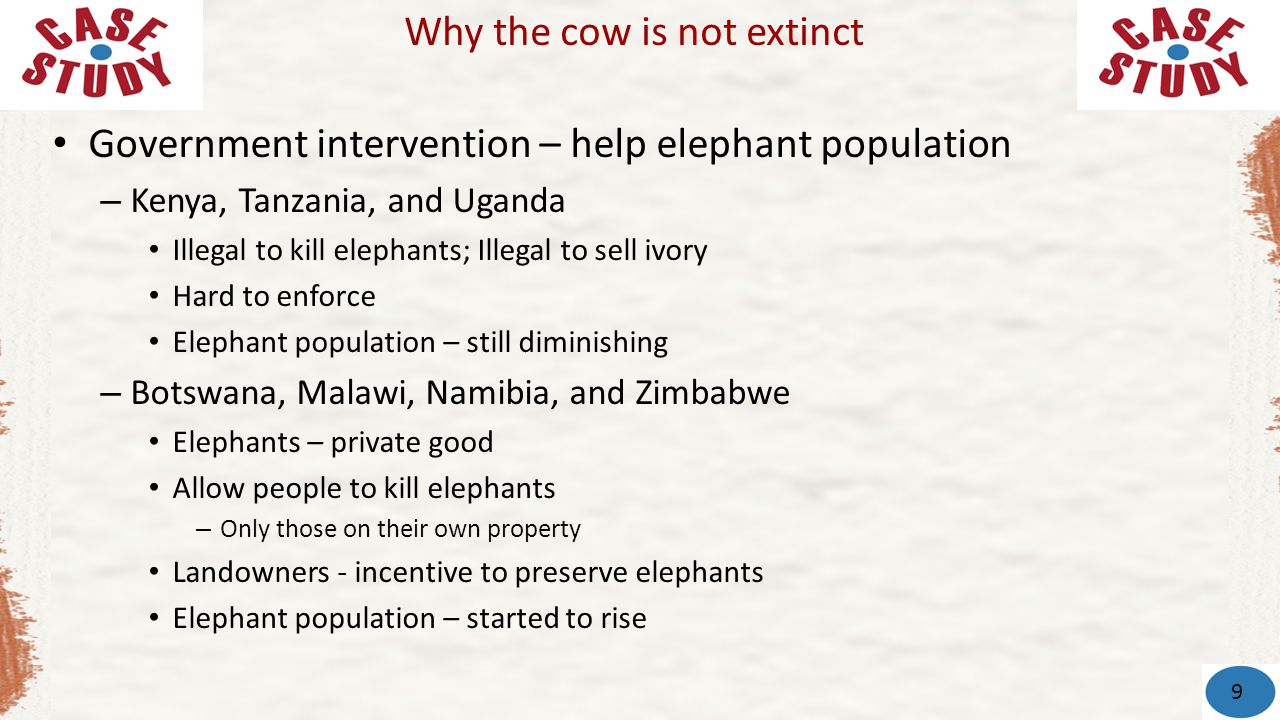 CASE STUDY

Why the cow is not extinct

CASE STUDY

• Government intervention – help elephant population
– Kenya, Tanzania, and Uganda
• Illegal to kill elephants; Illegal to sell ivory
• Hard to enforce
• Elephant population – still diminishing
– Botswana, Malawi, Namibia, and Zimbabwe
• Elephants – private good
• Allow people to kill elephants
– Only those on their own property
• Landowners - incentive to preserve elephants
• Elephant population – started to rise

9